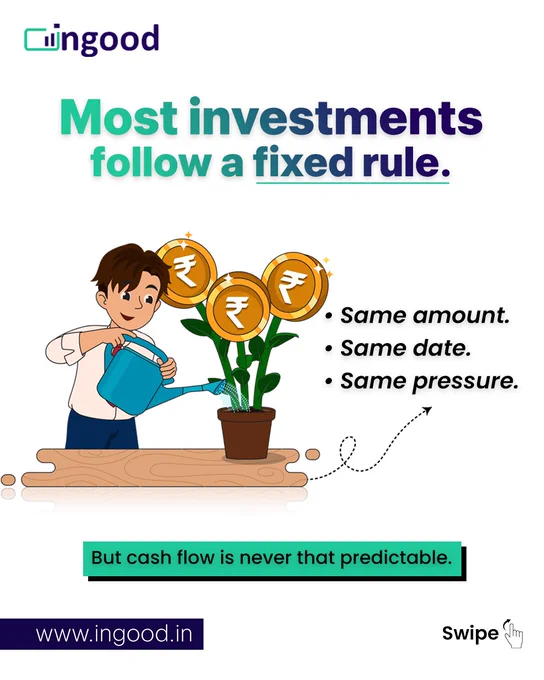 ingood

Most investments follow a fixed rule.

₹ ₹ ₹

• Same amount.
• Same date.
• Same pressure.

But cash flow is never that predictable.

www.ingood.in

Swipe